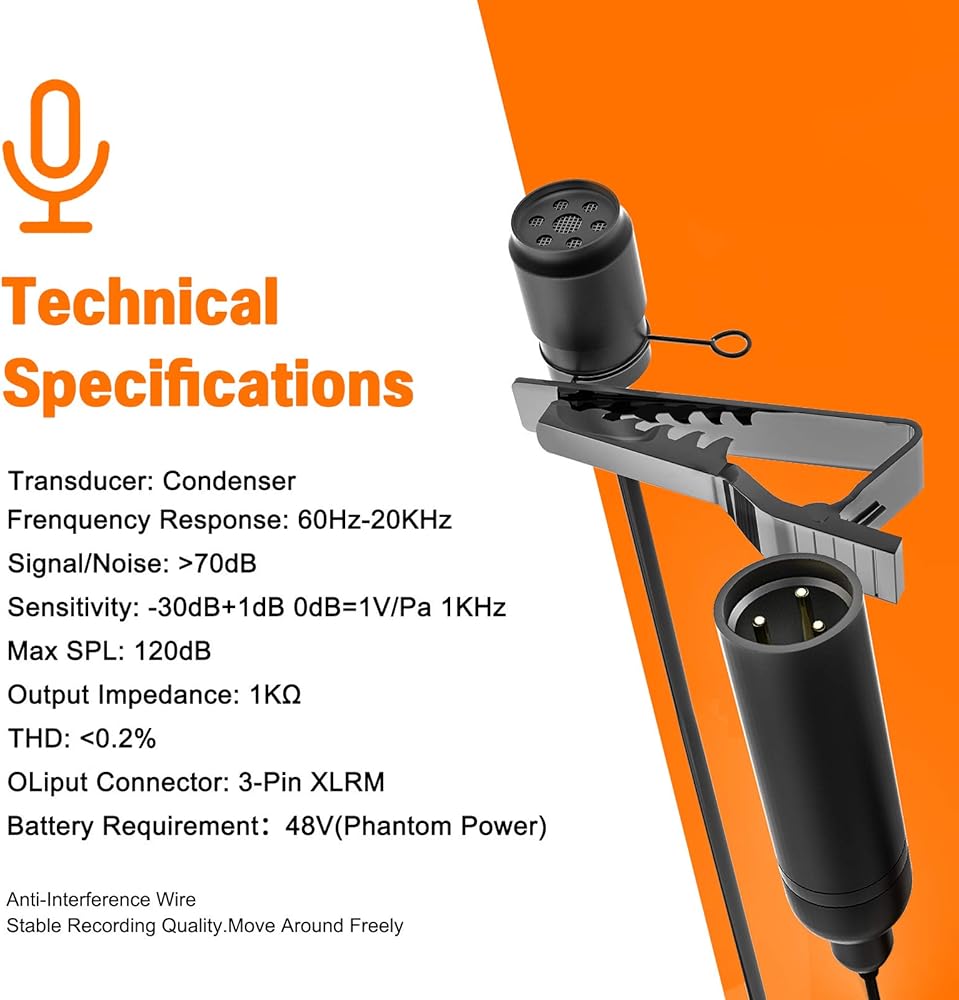 Technical Specifications

Transducer: Condenser

Frenquency Response: 60Hz-20KHz

Signal/Noise: >70dB

Sensitivity: -30dB+1dB 0dB=1V/Pa 1KHz

Max SPL: 120dB

Output Impedance: 1KΩ

THD: <0.2%

OLiput Connector: 3-Pin XLRM

Battery Requirement： 48V(Phantom Power)

Anti-Interference Wire
Stable Recording Quality.Move Around Freely